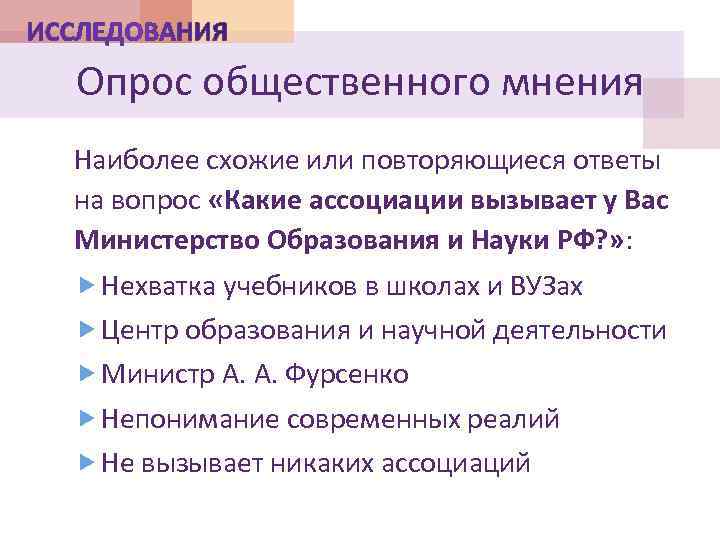 ИССЛЕДОВАНИЯ

Опрос общественного мнения

Наиболее схожие или повторяющиеся ответы на вопрос «Какие ассоциации вызывает у Вас Министерство Образования и Науки РФ?»:

Нехватка учебников в школах и ВУЗах

Центр образования и научной деятельности

Министр А. А. Фурсенко

Непонимание современных реалий

Не вызывает никаких ассоциаций